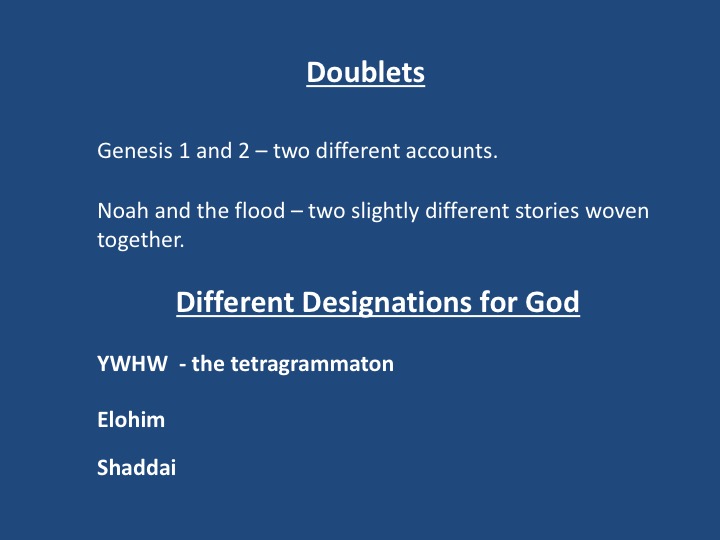 Doublets

Genesis 1 and 2 – two different accounts.

Noah and the flood – two slightly different stories woven together.

Different Designations for God

YWHW - the tetragrammaton

Elohim

Shaddai